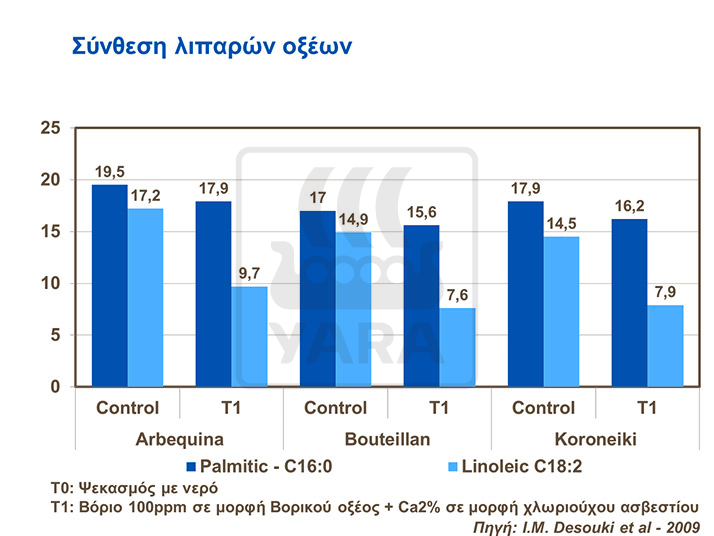 Σύνθεση λιπαρών οξέων

25
20
15
10
5
0

19,5
17,2
17,9
9,7
17
14,9
15,6
7,6
17,9
14,5
16,2
7,9

YARA

Control
T1
Control
T1
Control
T1
Arbequina
Bouteillan
Koroneiki

Palmitic - C16:0
Linoleic C18:2

T0: Ψεκασμός με νερό
T1: Βόριο 100ppm σε μορφή Βορικού οξέος + Ca2% σε μορφή χλωριούχου ασβεστίου
Πηγή: I.M. Desouki et al - 2009